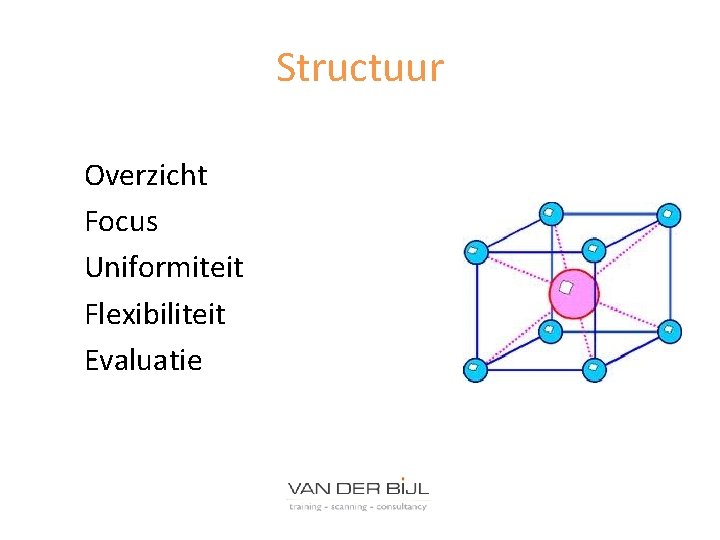 Structuur

Overzicht
Focus
Uniformiteit
Flexibiliteit
Evaluatie

VAN DER BIJL
training - scanning - consultancy